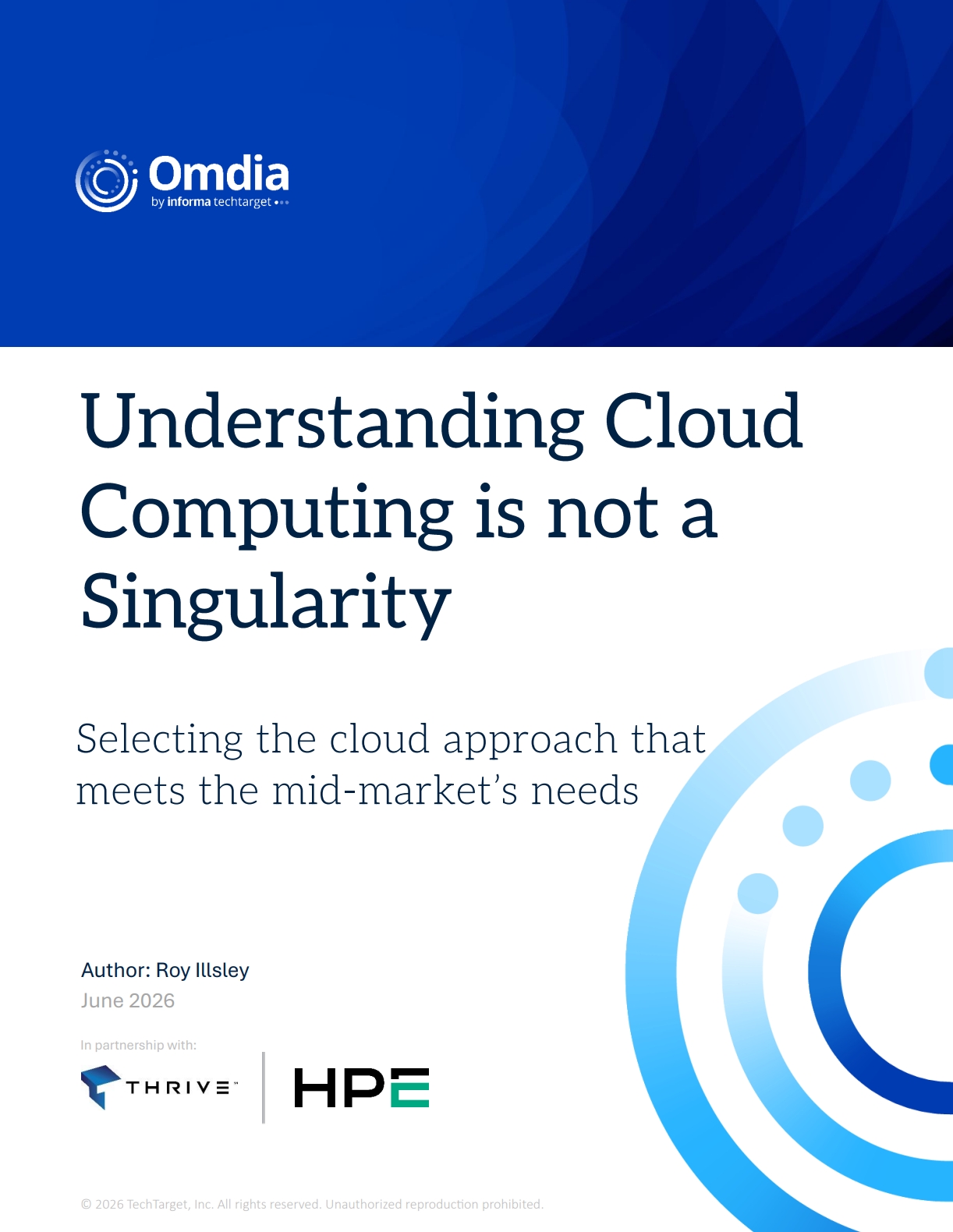 Omdia
by informa techtarget

Understanding Cloud Computing is not a Singularity

Selecting the cloud approach that meets the mid-market's needs

Author: Roy Illsley
June 2026

In partnership with:

THRIVE™

HPE

© 2026 TechTarget, Inc. All rights reserved. Unauthorized reproduction prohibited.